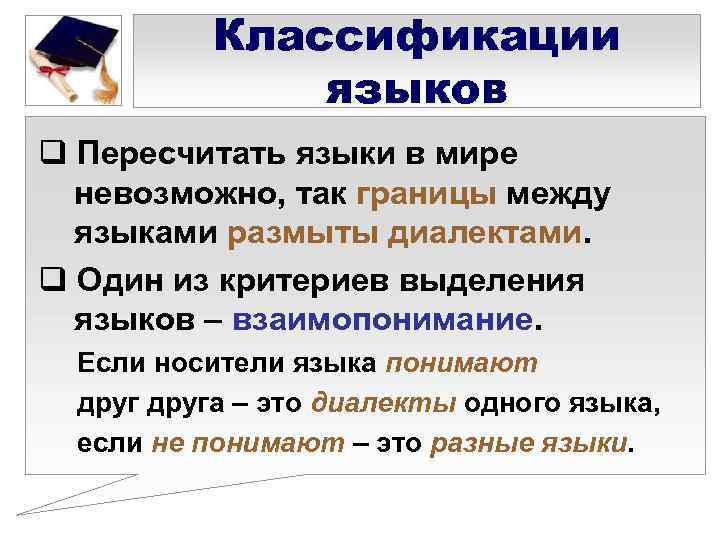 Классификации языков

❑ Пересчитать языки в мире невозможно, так границы между языками размыты диалектами.

❑ Один из критериев выделения языков – взаимопонимание.

Если носители языка понимают друг друга – это диалекты одного языка, если не понимают – это разные языки.